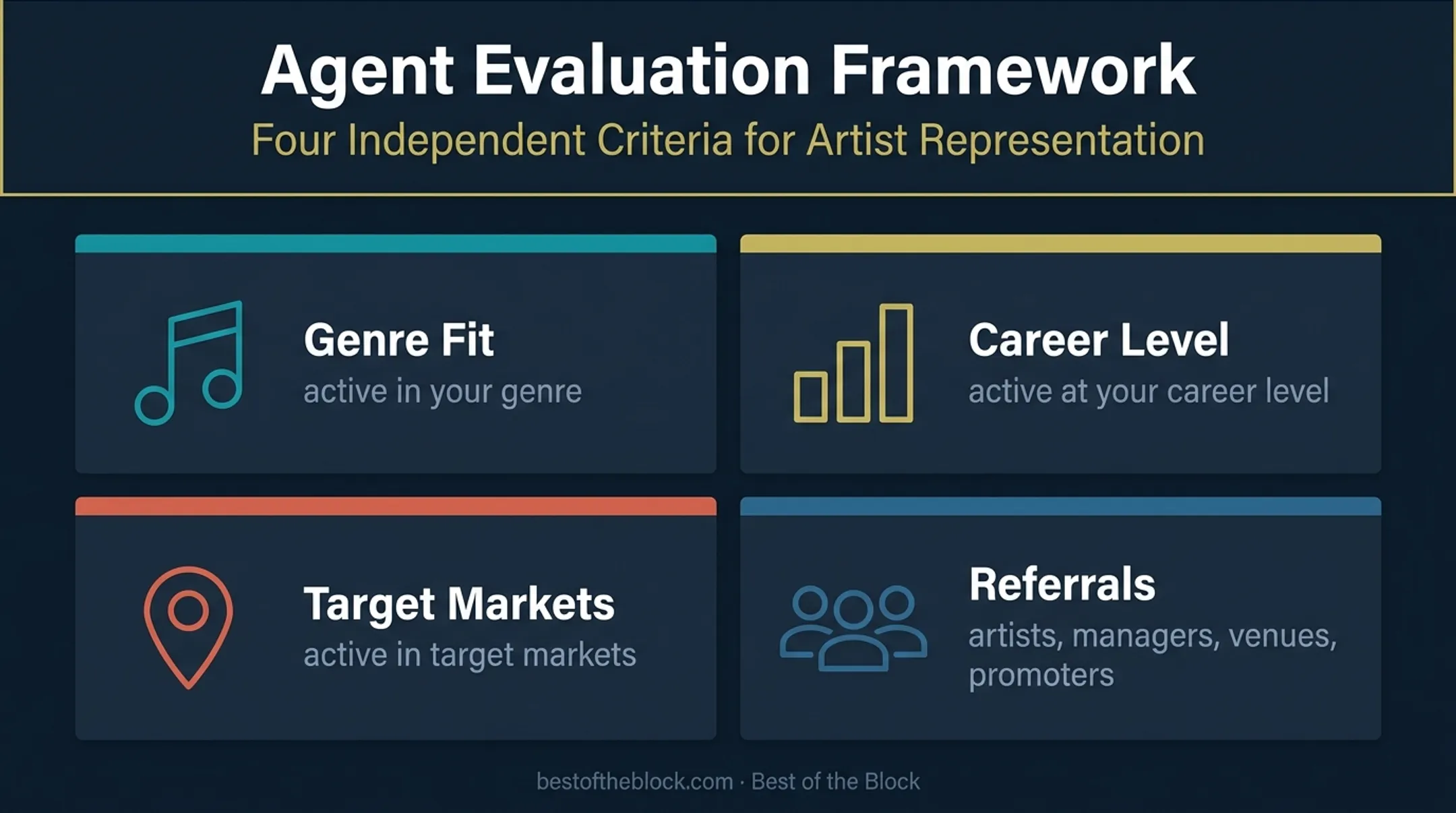 Agent Evaluation Framework
Four Independent Criteria for Artist Representation

Genre Fit
active in your genre

Career Level
active at your career level

Target Markets
active in target markets

Referrals
artists, managers, venues, promoters

bestoftheblock.com · Best of the Block